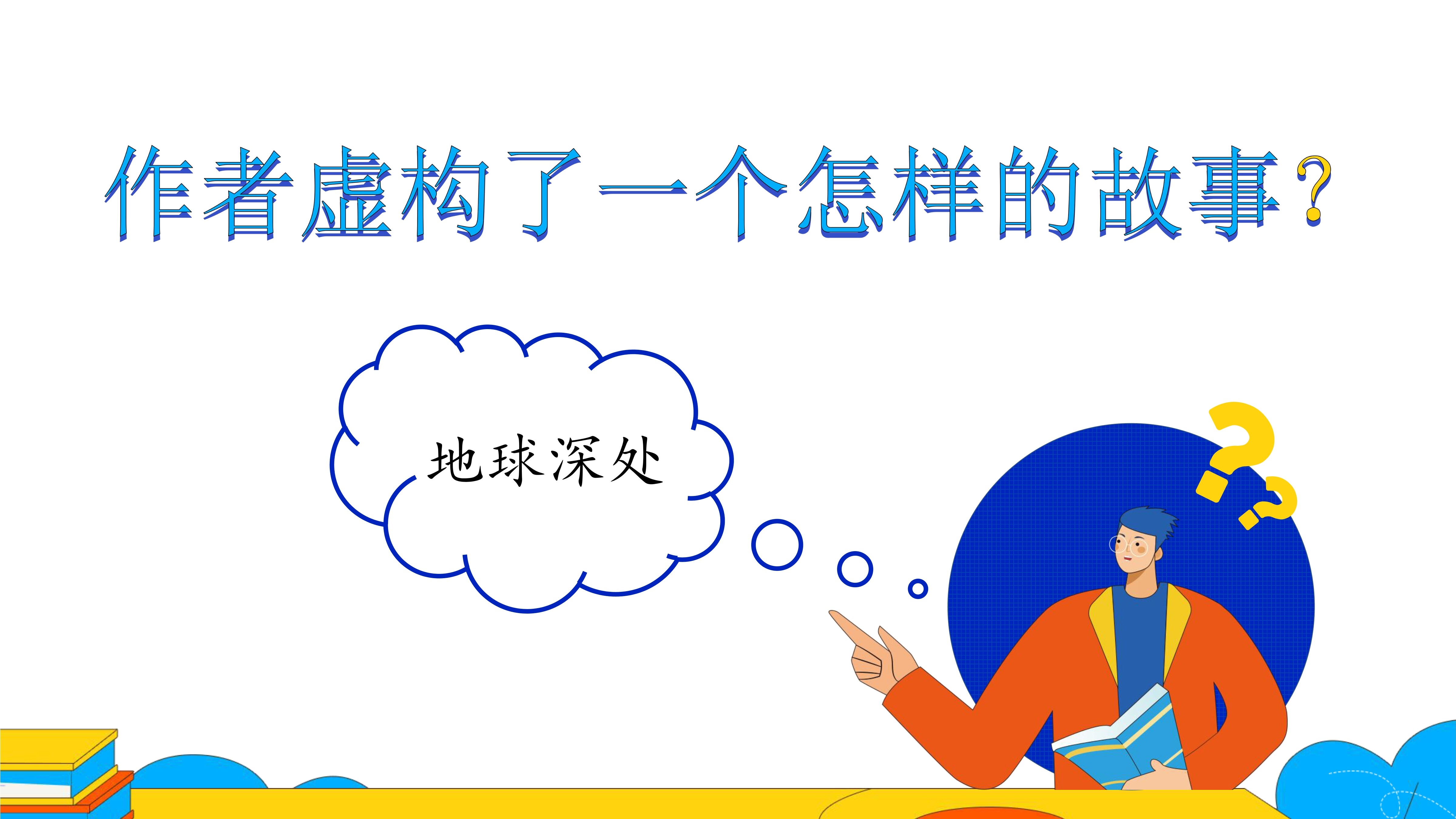 作者虚构了一个怎样的故事？

地球深处